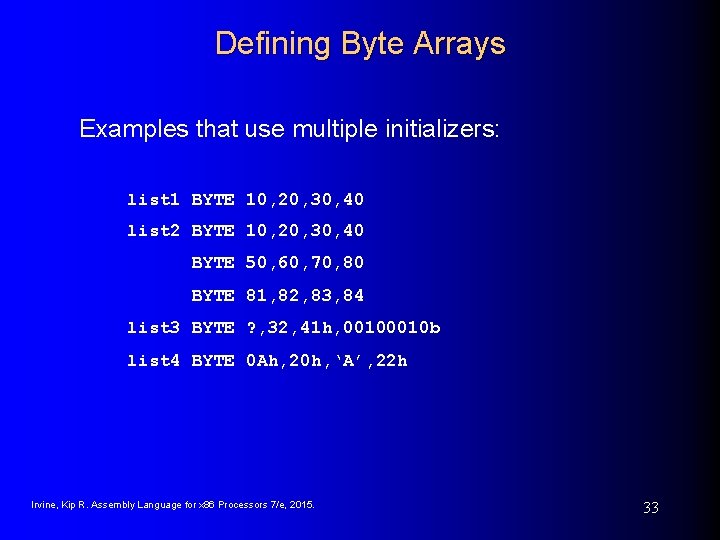 Defining Byte Arrays

Examples that use multiple initializers:

list1 BYTE 10,20,30,40
list2 BYTE 10,20,30,40
BYTE 50,60,70,80
BYTE 81,82,83,84
list3 BYTE ?,32,41h,00100010b
list4 BYTE 0Ah,20h,‘A’,22h

Irvine, Kip R. Assembly Language for x86 Processors 7/e, 2015.

33